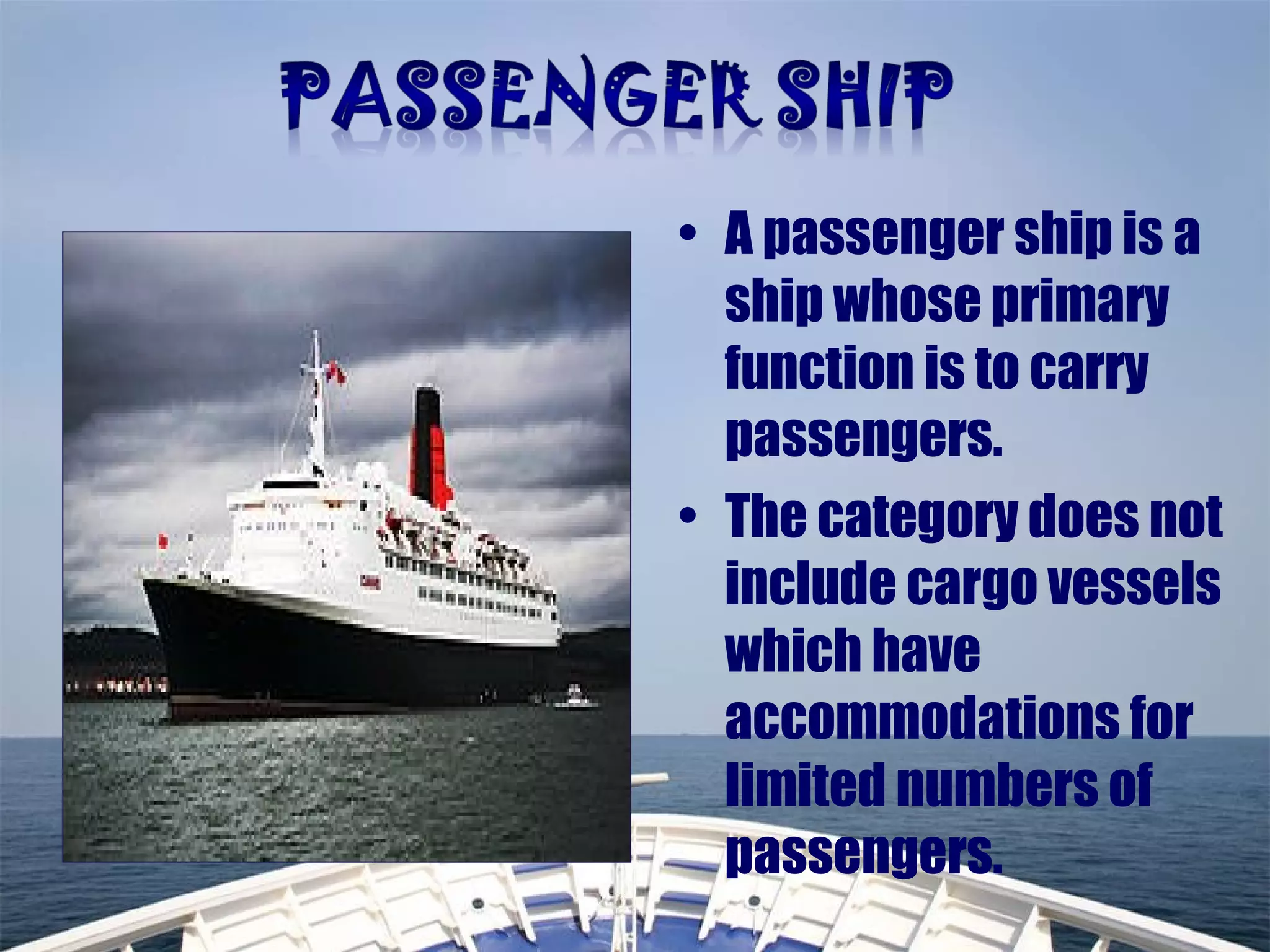 PASSENGER SHIP

• A passenger ship is a ship whose primary function is to carry passengers.

• The category does not include cargo vessels which have accommodations for limited numbers of passengers.